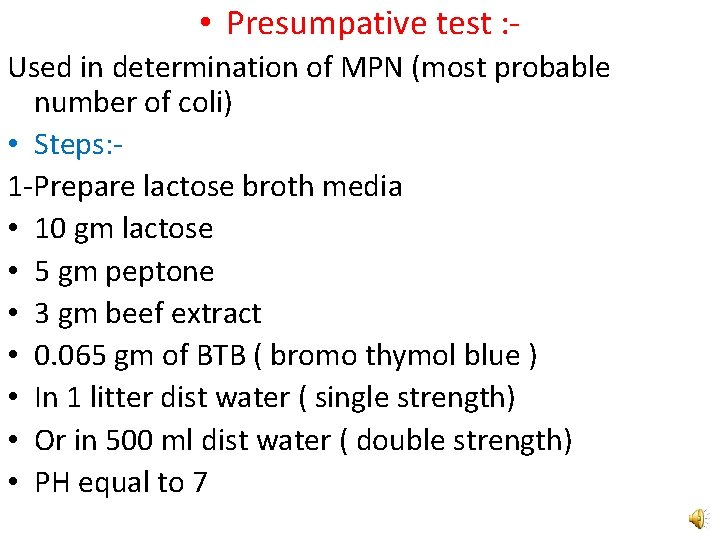 • Presumpative test :-

Used in determination of MPN (most probable number of coli)

• Steps:-

1-Prepare lactose broth media

• 10 gm lactose
• 5 gm peptone
• 3 gm beef extract
• 0.065 gm of BTB ( bromo thymol blue )
• In 1 litter dist water ( single strength)
• Or in 500 ml dist water ( double strength)
• PH equal to 7